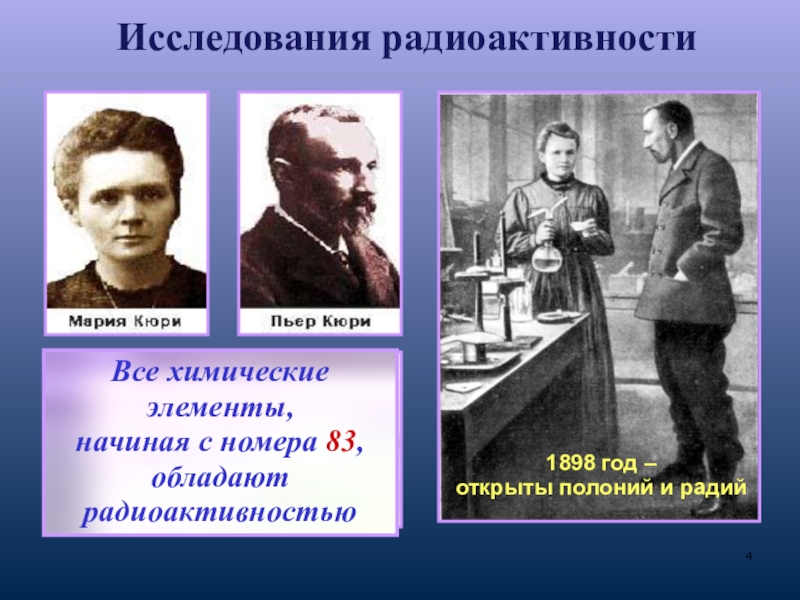 Исследования радиоактивности

Мария Кюри

Пьер Кюри

Все химические элементы, начиная с номера 83, обладают радиоактивностью

1898 год – открыты полоний и радий

4